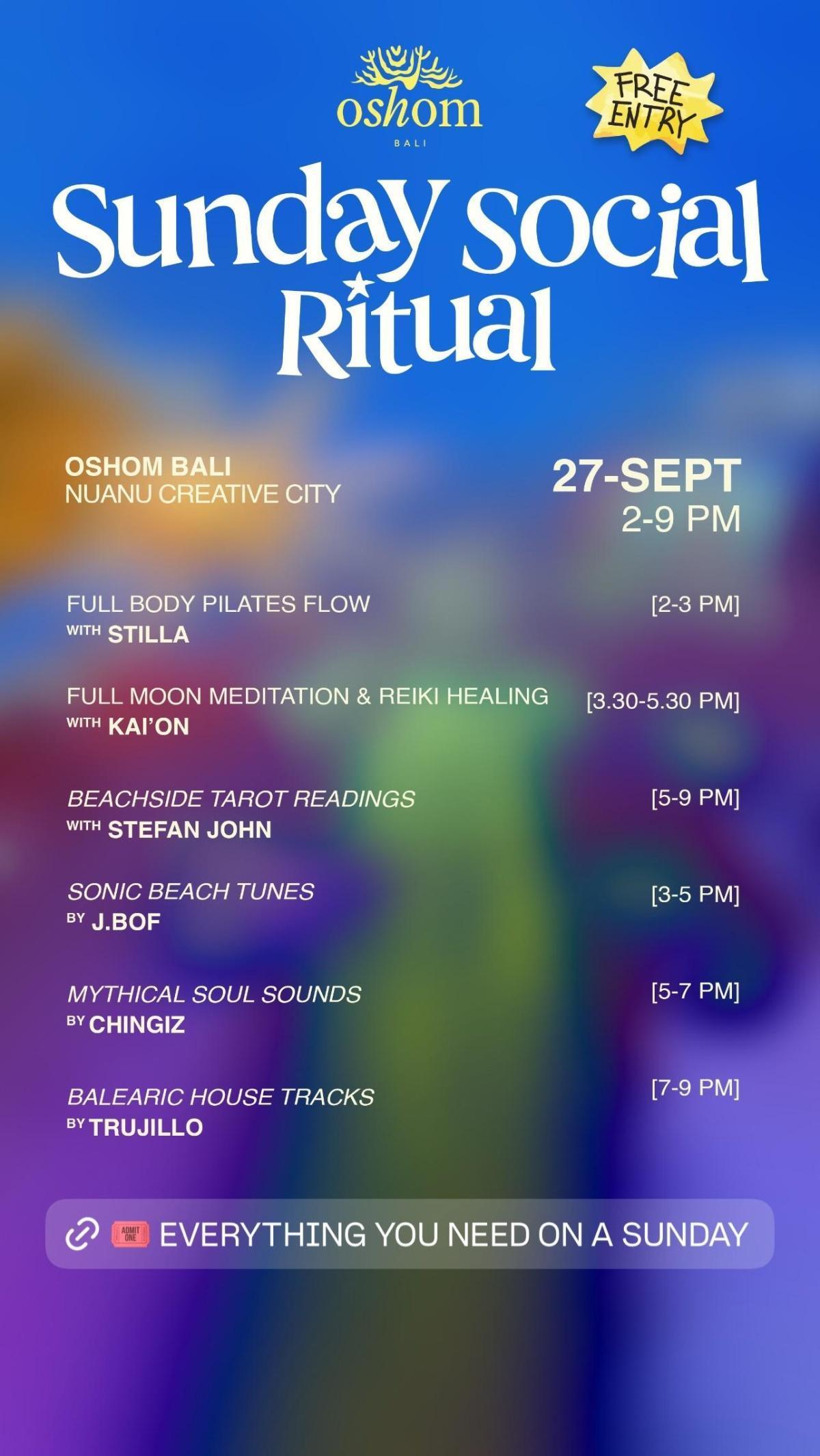 oshom
BALI

FREE ENTRY

Sunday Social Ritual

OSHOM BALI
NUANU CREATIVE CITY

27-SEPT
2-9 PM

FULL BODY PILATES FLOW
WITH STILLA
[2-3 PM]

FULL MOON MEDITATION & REIKI HEALING
WITH KAI'ON
[3.30-5.30 PM]

BEACHSIDE TAROT READINGS
WITH STEFAN JOHN
[5-9 PM]

SONIC BEACH TUNES
BY J.BOF
[3-5 PM]

MYTHICAL SOUL SOUNDS
BY CHINGIZ
[5-7 PM]

BALEARIC HOUSE TRACKS
BY TRUJILLO
[7-9 PM]

ADMIT ONE
EVERYTHING YOU NEED ON A SUNDAY